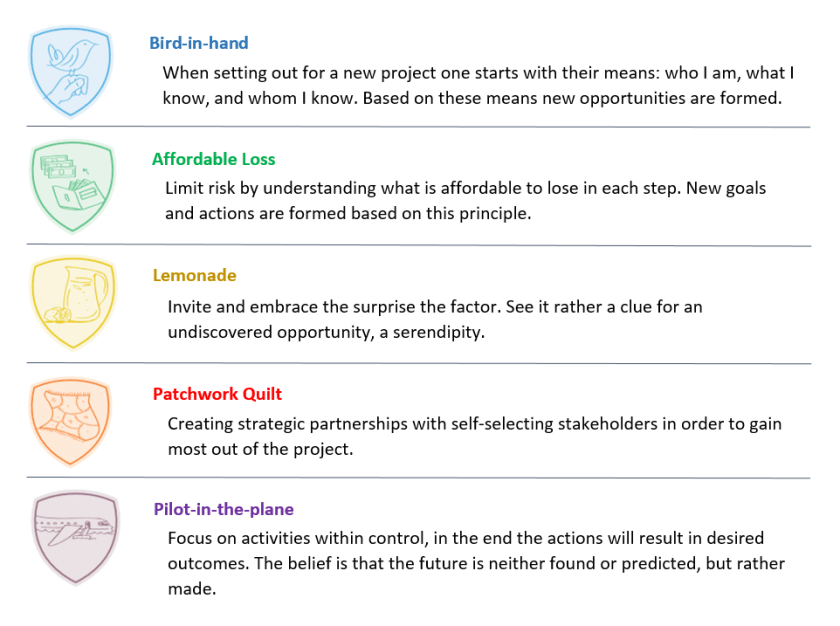 Bird-in-hand

When setting out for a new project one starts with their means: who I am, what I know, and whom I know. Based on these means new opportunities are formed.

Affordable Loss

Limit risk by understanding what is affordable to lose in each step. New goals and actions are formed based on this principle.

Lemonade

Invite and embrace the surprise the factor. See it rather a clue for an undiscovered opportunity, a serendipity.

Patchwork Quilt

Creating strategic partnerships with self-selecting stakeholders in order to gain most out of the project.

Pilot-in-the-plane

Focus on activities within control, in the end the actions will result in desired outcomes. The belief is that the future is neither found or predicted, but rather made.